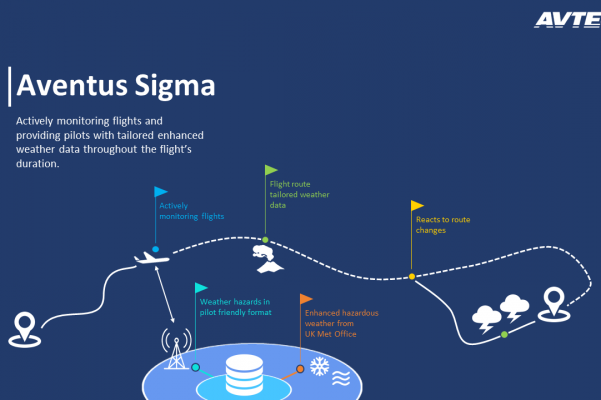 AVTE

Aventus Sigma

Actively monitoring flights and providing pilots with tailored enhanced weather data throughout the flight's duration.

Actively monitoring flights

Flight route tailored weather data

Reacts to route changes

Weather hazards in pilot friendly format

Enhanced hazardous weather from UK Met Office